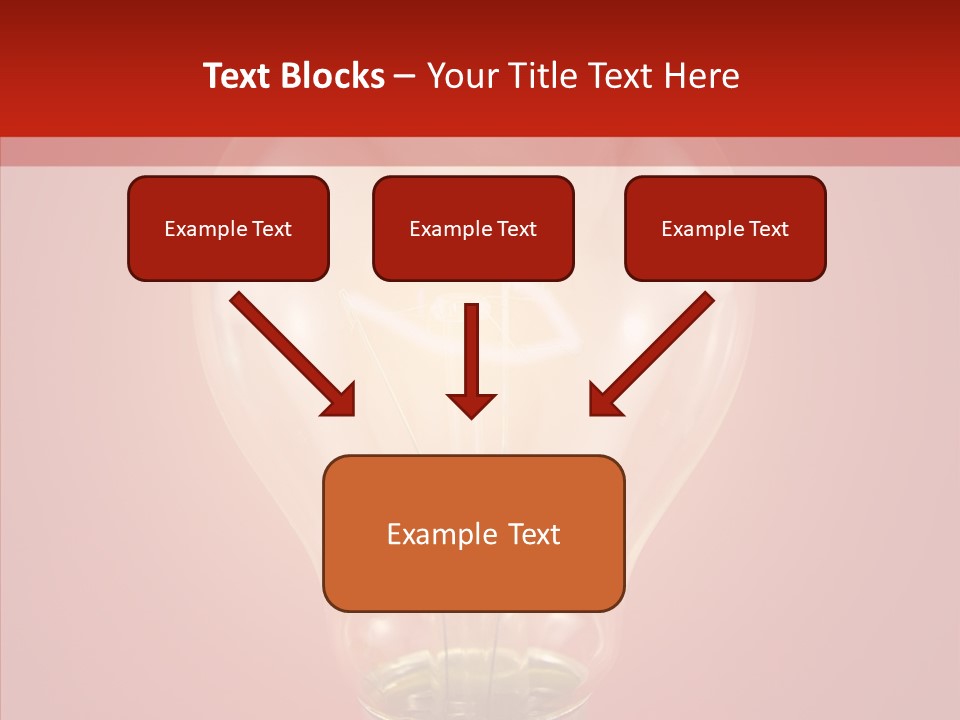 Text Blocks – Your Title Text Here

Example Text

Example Text

Example Text

Example Text